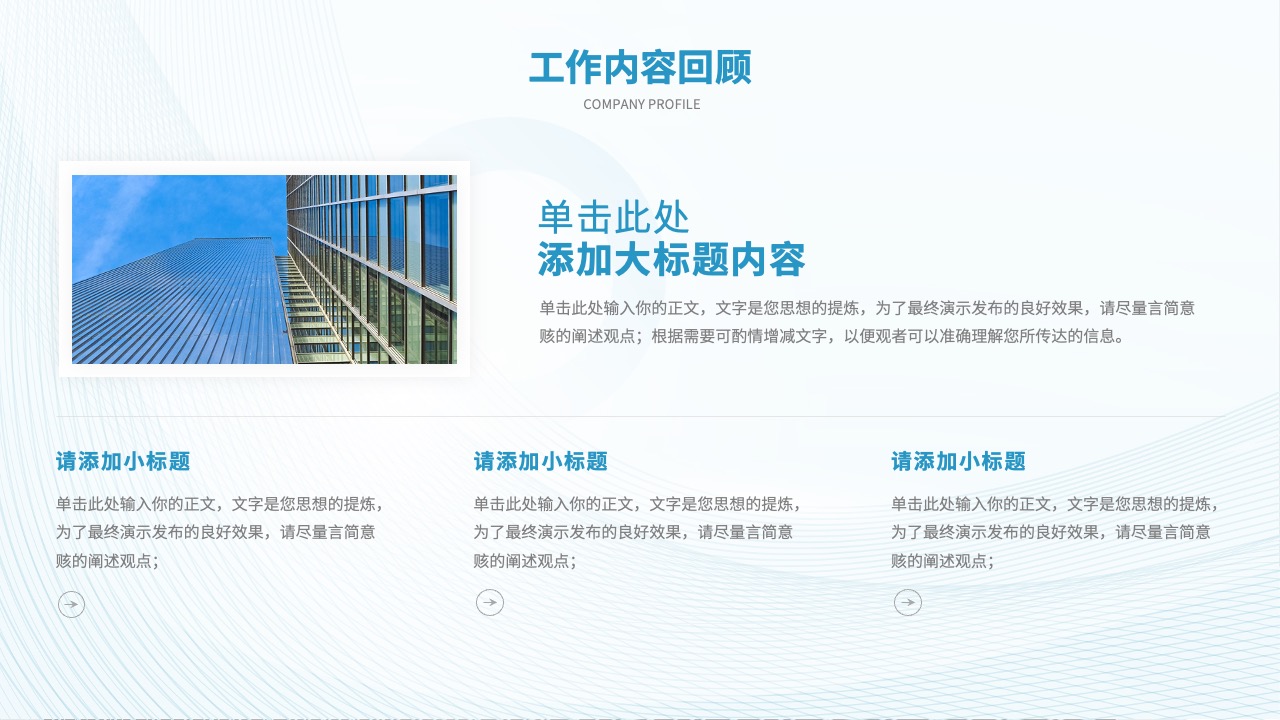 工作内容回顾
COMPANY PROFILE

单击此处
添加大标题内容

单击此处输入你的正文，文字是您思想的提炼，为了最终演示发布的良好效果，请尽量言简意赅的阐述观点；根据需要可酌情增减文字，以便观者可以准确理解您所传达的信息。

请添加小标题

单击此处输入你的正文，文字是您思想的提炼，为了最终演示发布的良好效果，请尽量言简意赅的阐述观点；

请添加小标题

单击此处输入你的正文，文字是您思想的提炼，为了最终演示发布的良好效果，请尽量言简意赅的阐述观点；

请添加小标题

单击此处输入你的正文，文字是您思想的提炼，为了最终演示发布的良好效果，请尽量言简意赅的阐述观点；